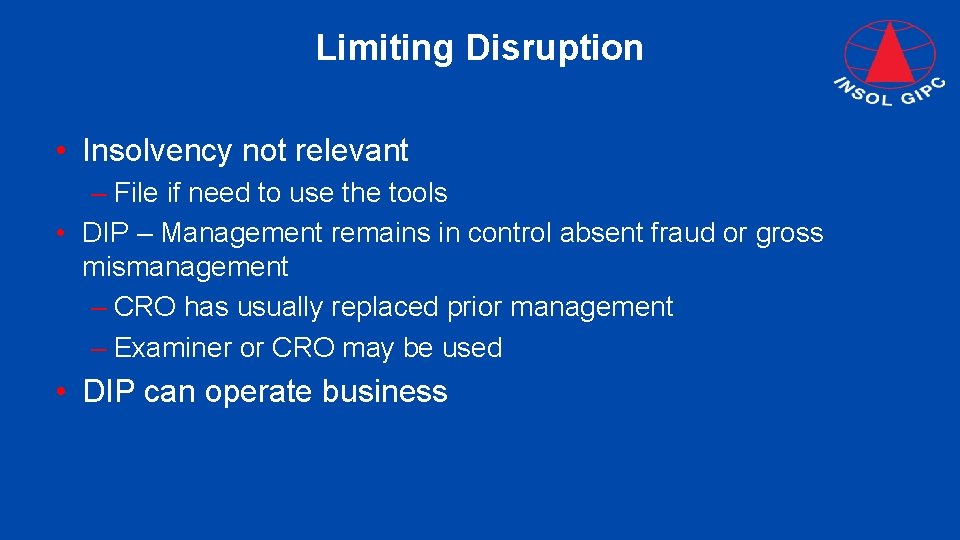 Limiting Disruption

INSOL GIPC

• Insolvency not relevant
– File if need to use the tools
• DIP – Management remains in control absent fraud or gross mismanagement
– CRO has usually replaced prior management
– Examiner or CRO may be used
• DIP can operate business